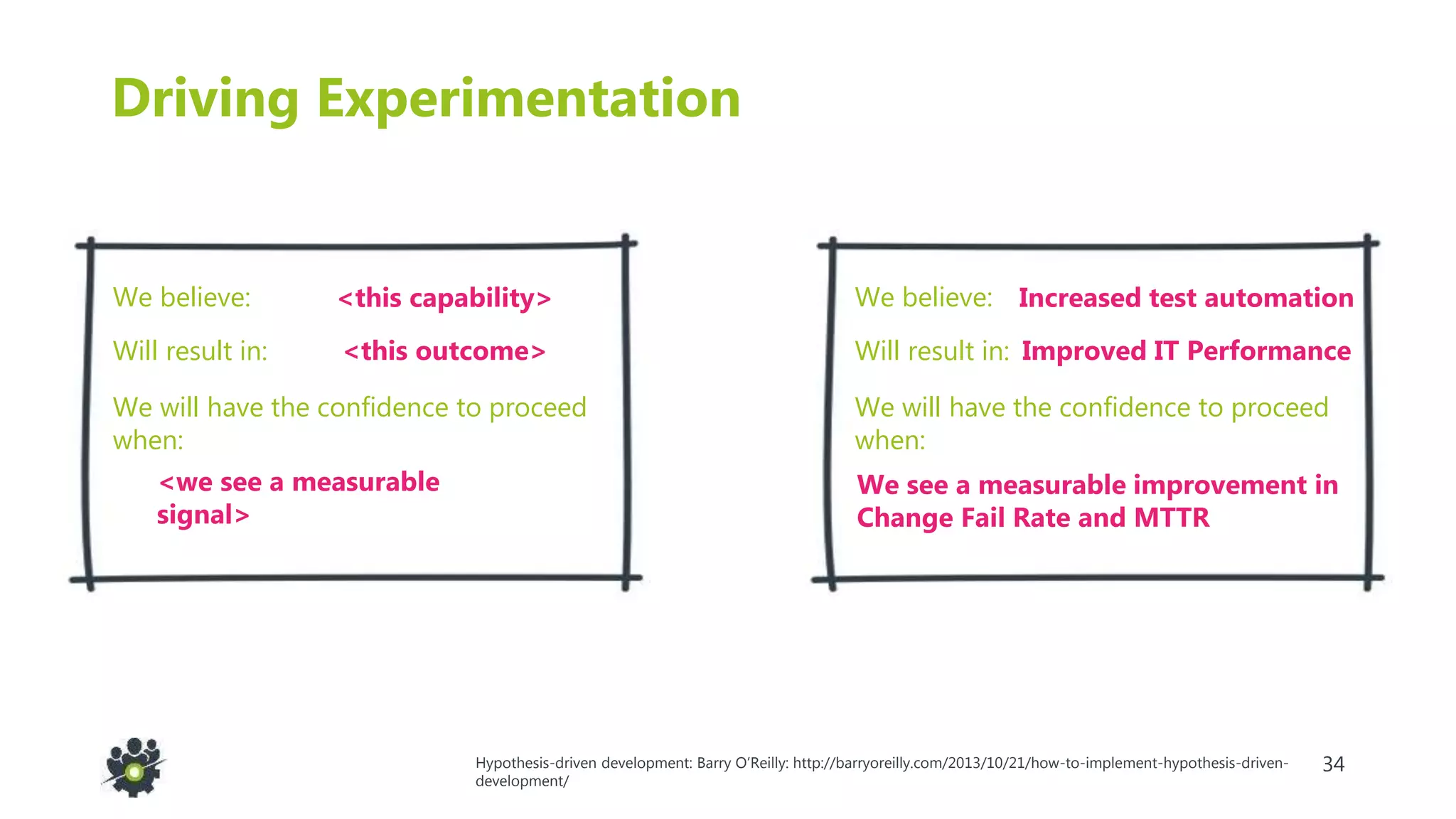 Driving Experimentation

We believe: <this capability>

Will result in: <this outcome>

We will have the confidence to proceed when:

<we see a measurable signal>

We believe: Increased test automation

Will result in: Improved IT Performance

We will have the confidence to proceed when:

We see a measurable improvement in Change Fail Rate and MTTR

Hypothesis-driven development: Barry O'Reilly: http://barryoreilly.com/2013/10/21/how-to-implement-hypothesis-driven-development/

34